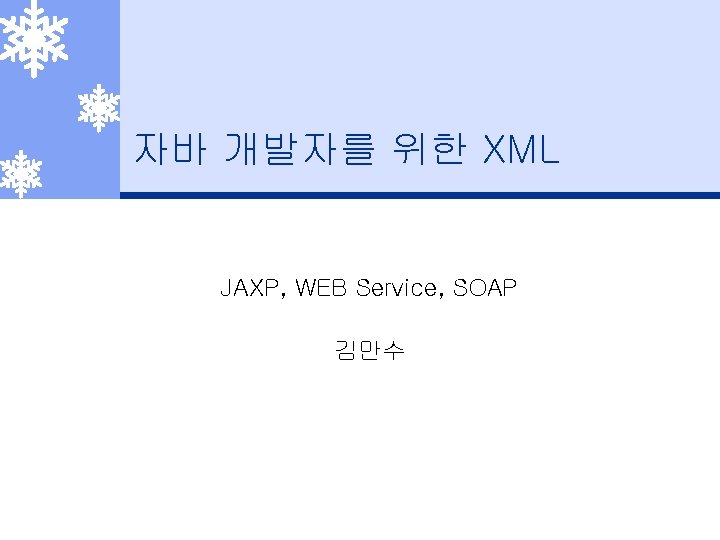 자바 개발자를 위한 XML

JAXP, WEB Service, SOAP

김만수